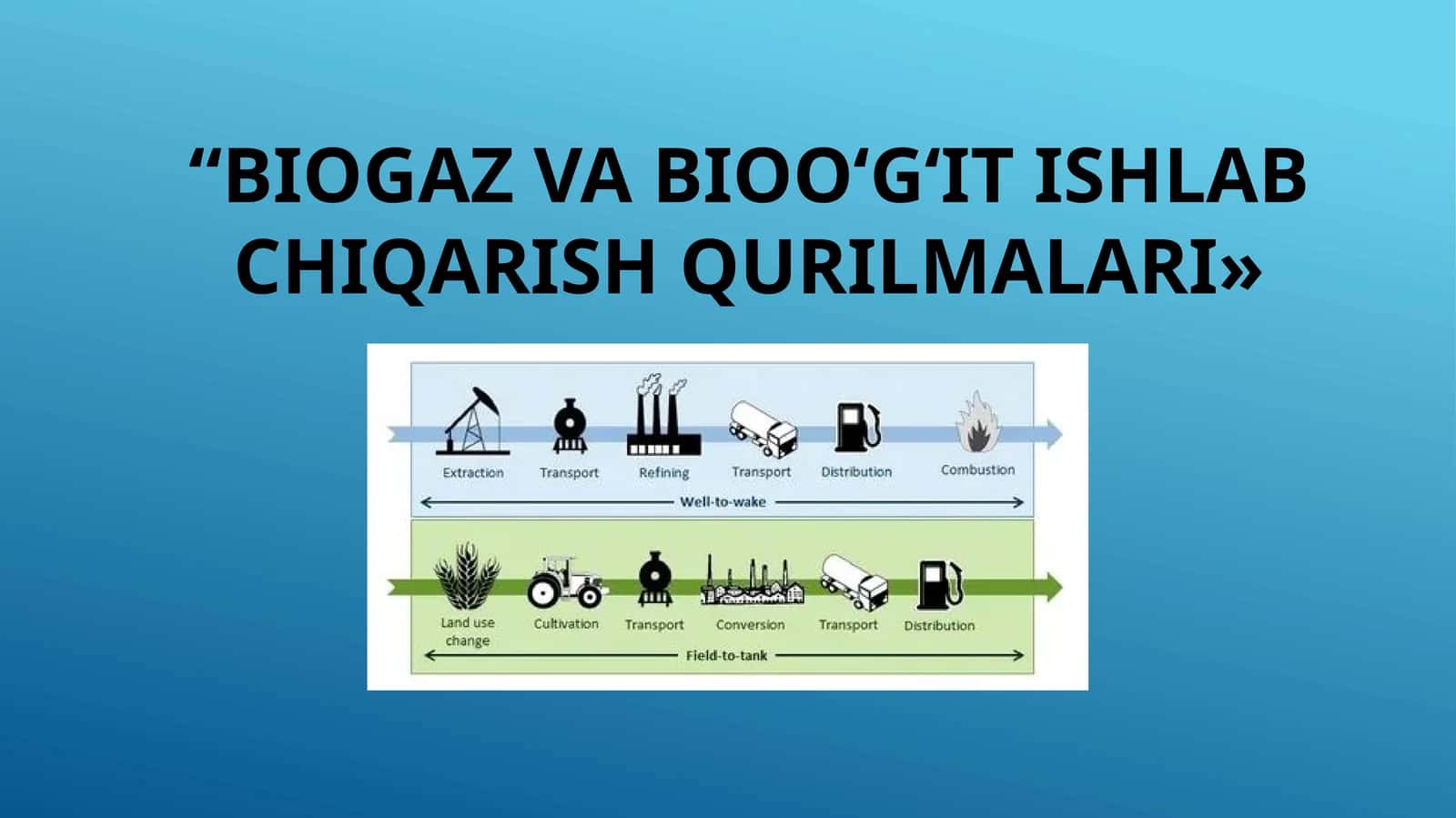 “BIOGAZ VA BIOO‘G‘IT ISHLAB CHIQARISH QURILMALARI»

Extraction
Transport
Refining
Transport
Distribution
Combustion
Well-to-wake

Land use change
Cultivation
Transport
Conversion
Transport
Distribution
Field-to-tank